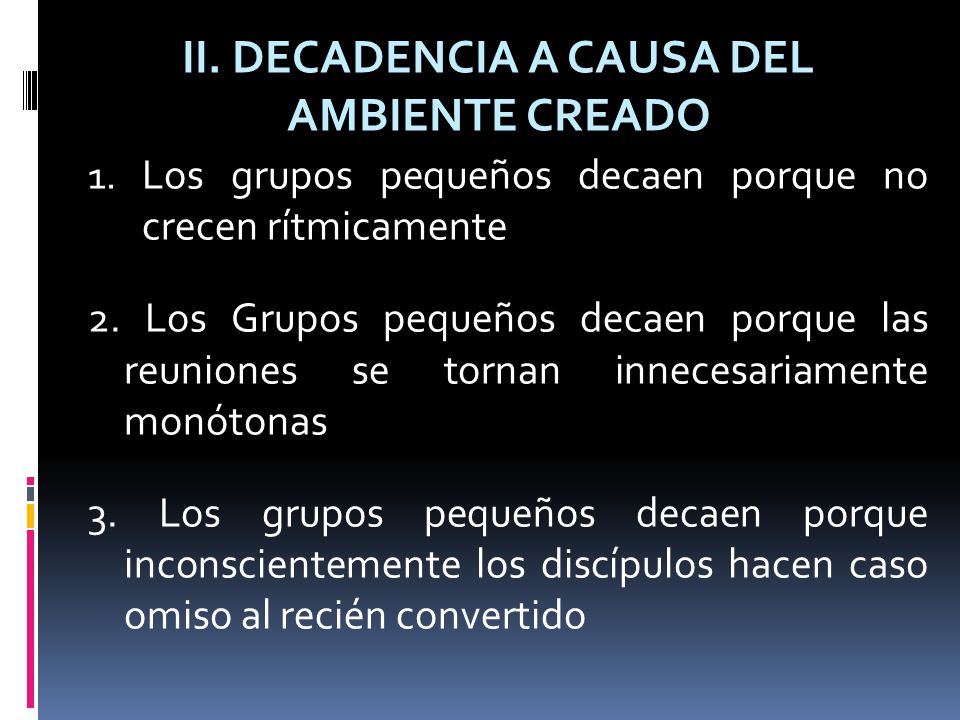 II. DECADENCIA A CAUSA DEL AMBIENTE CREADO

1. Los grupos pequeños decaen porque no crecen rítmicamente

2. Los Grupos pequeños decaen porque las reuniones se tornan innecesariamente monótonas

3. Los grupos pequeños decaen porque inconscientemente los discípulos hacen caso omiso al recién convertido